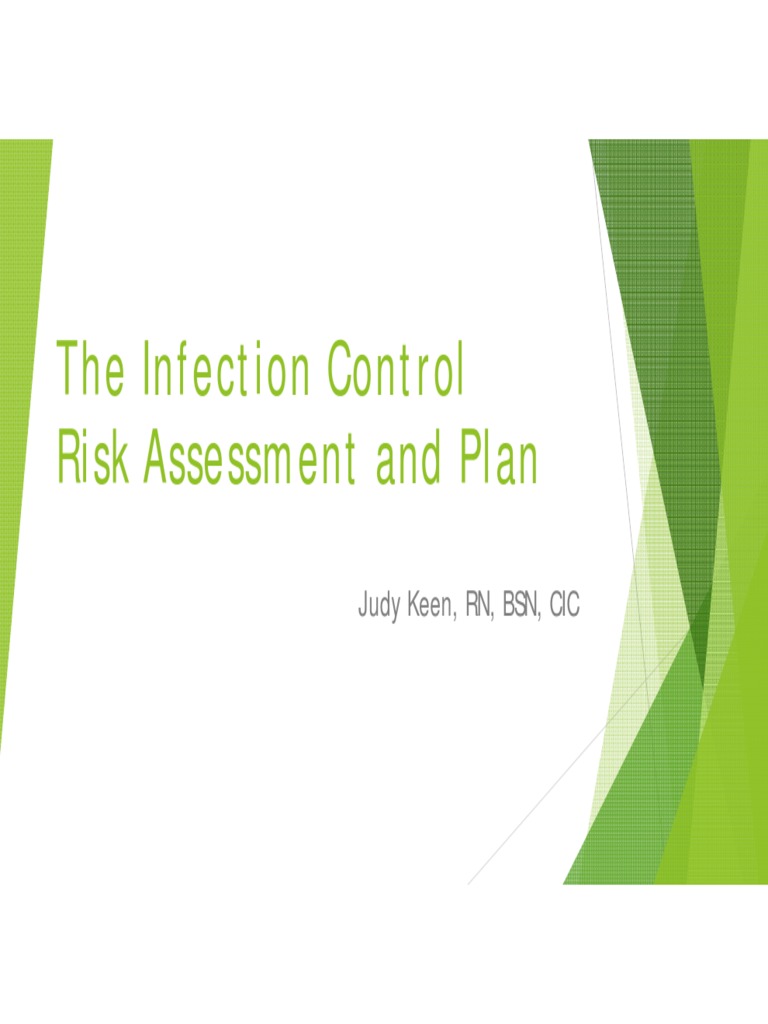 The Infection Control Risk Assessment and Plan

Judy Keen, RN, BSN, CIC